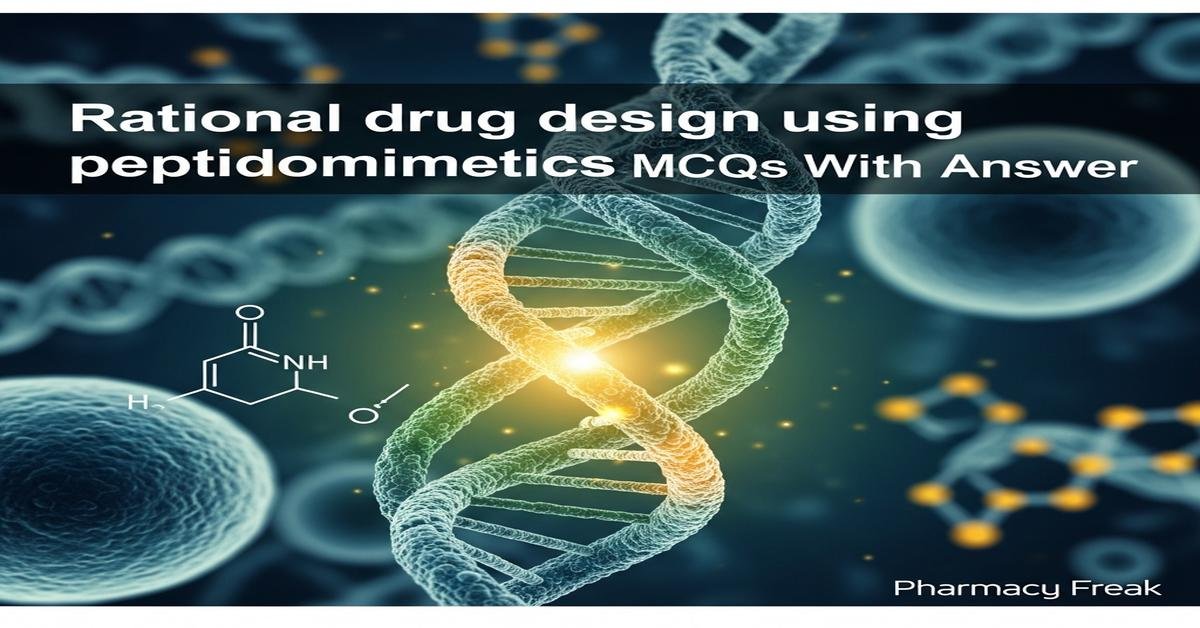 Rational drug design using peptidomimetics MCQs With Answer

O
NH
H
O

Pharmacy Freak